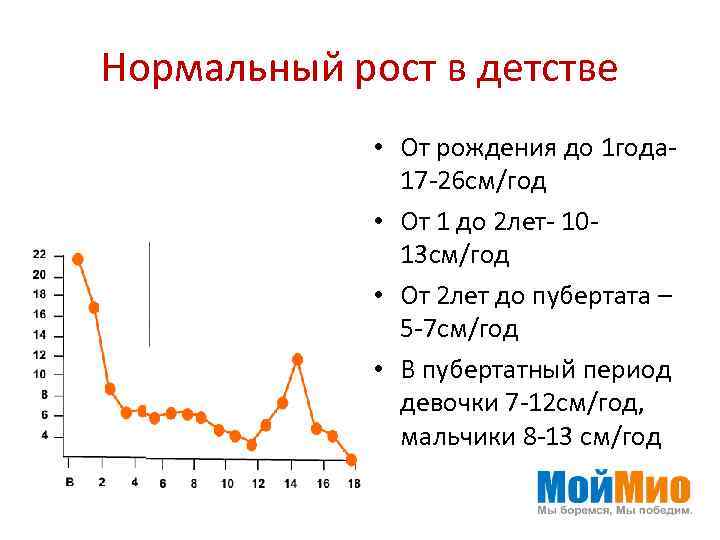 Нормальный рост в детстве

22
20
18
16
14
12
10
8
6
4

B 2 4 6 8 10 12 14 16 18

• От рождения до 1года- 17-26см/год
• От 1 до 2лет- 10-13см/год
• От 2лет до пубертата – 5-7см/год
• В пубертатный период девочки 7-12см/год, мальчики 8-13 см/год

МойМио
Мы боремся, Мы победим.